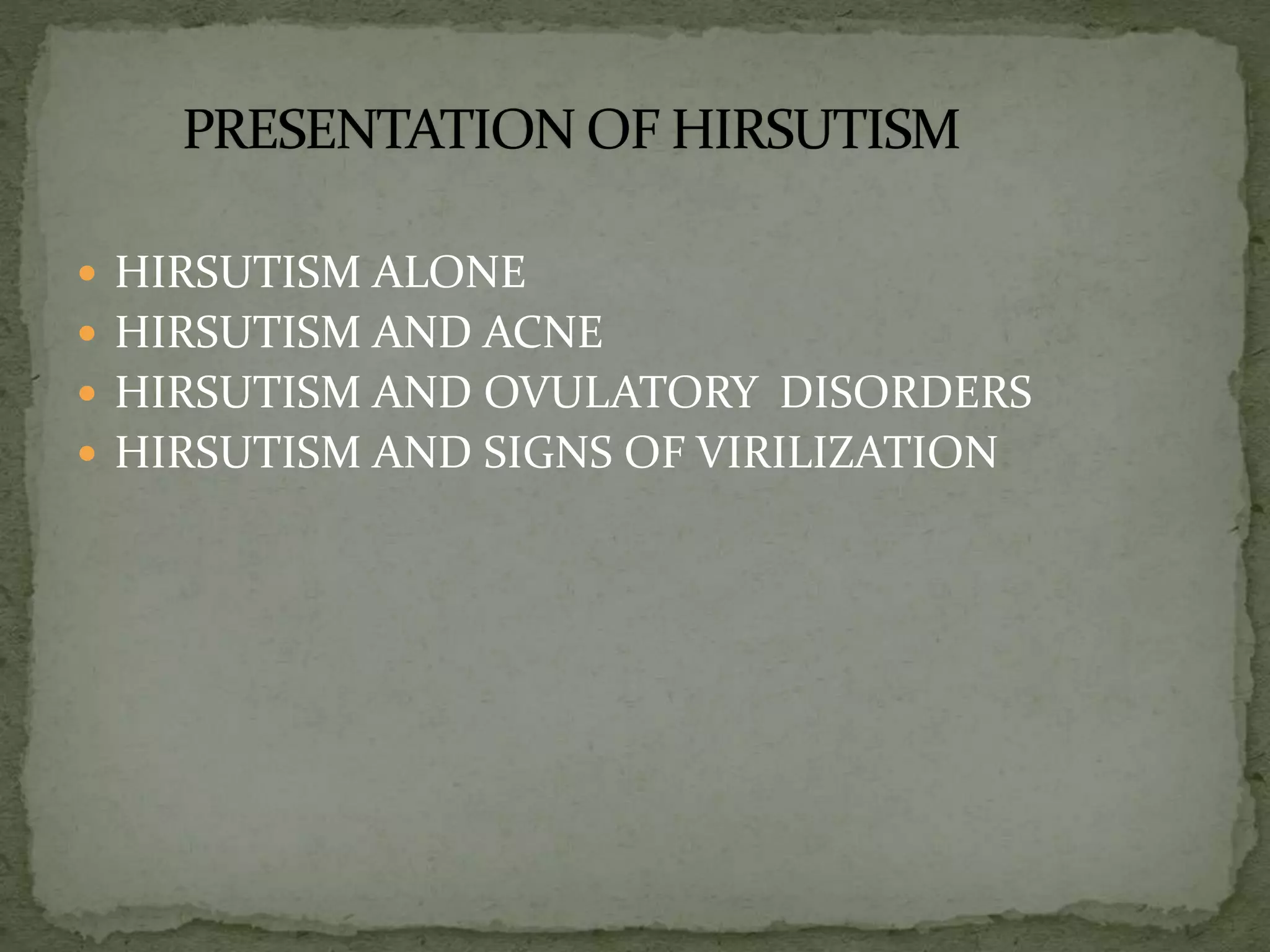 PRESENTATION OF HIRSUTISM

- HIRSUTISM ALONE
- HIRSUTISM AND ACNE
- HIRSUTISM AND OVULATORY DISORDERS
- HIRSUTISM AND SIGNS OF VIRILIZATION